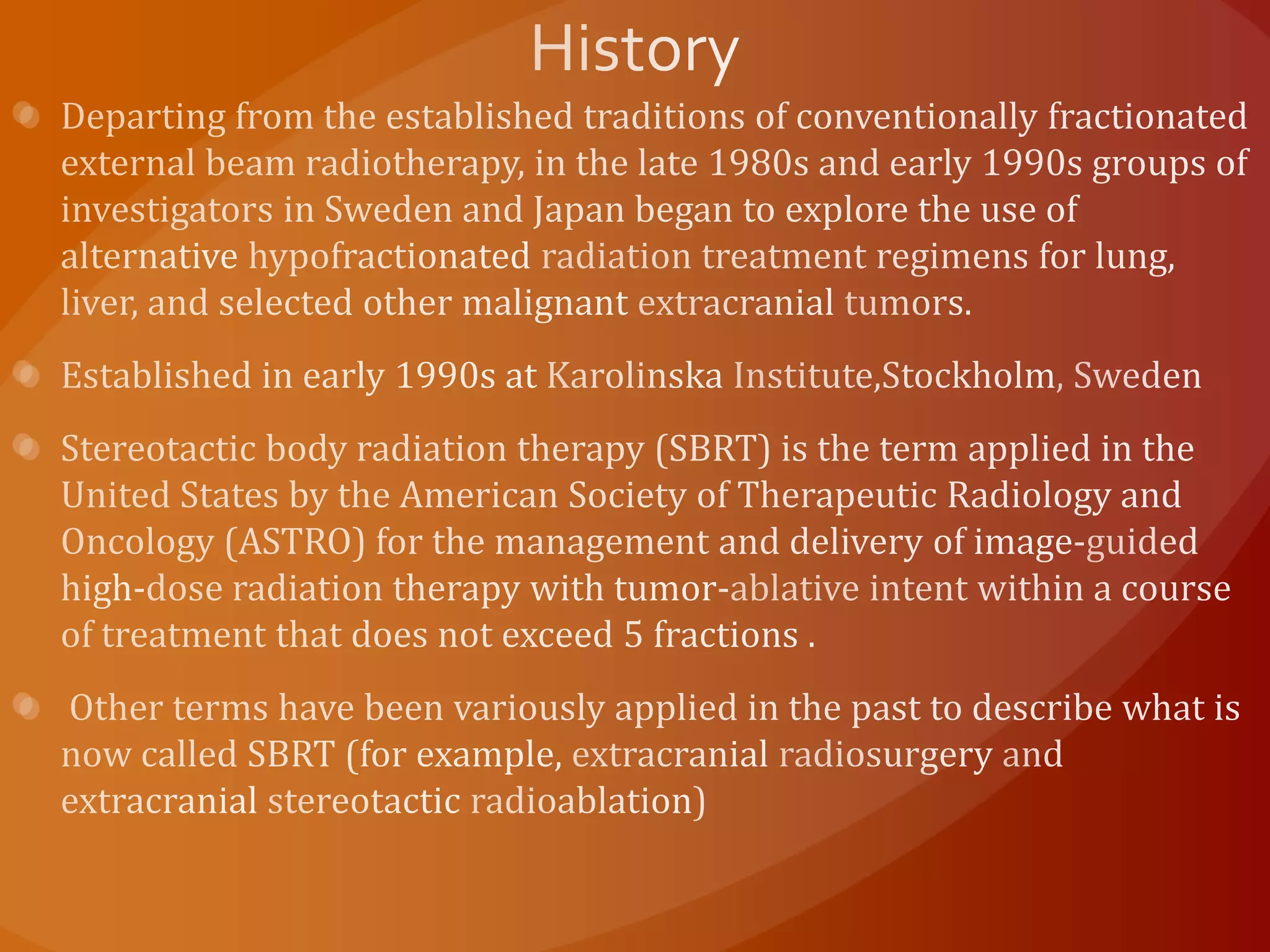 History

Departing from the established traditions of conventionally fractionated external beam radiotherapy, in the late 1980s and early 1990s groups of investigators in Sweden and Japan began to explore the use of alternative hypofractionated radiation treatment regimens for lung, liver, and selected other malignant extracranial tumors.

Established in early 1990s at Karolinska Institute,Stockholm, Sweden

Stereotactic body radiation therapy (SBRT) is the term applied in the United States by the American Society of Therapeutic Radiology and Oncology (ASTRO) for the management and delivery of image-guided high-dose radiation therapy with tumor-ablative intent within a course of treatment that does not exceed 5 fractions .

Other terms have been variously applied in the past to describe what is now called SBRT (for example, extracranial radiosurgery and extracranial stereotactic radioablation)